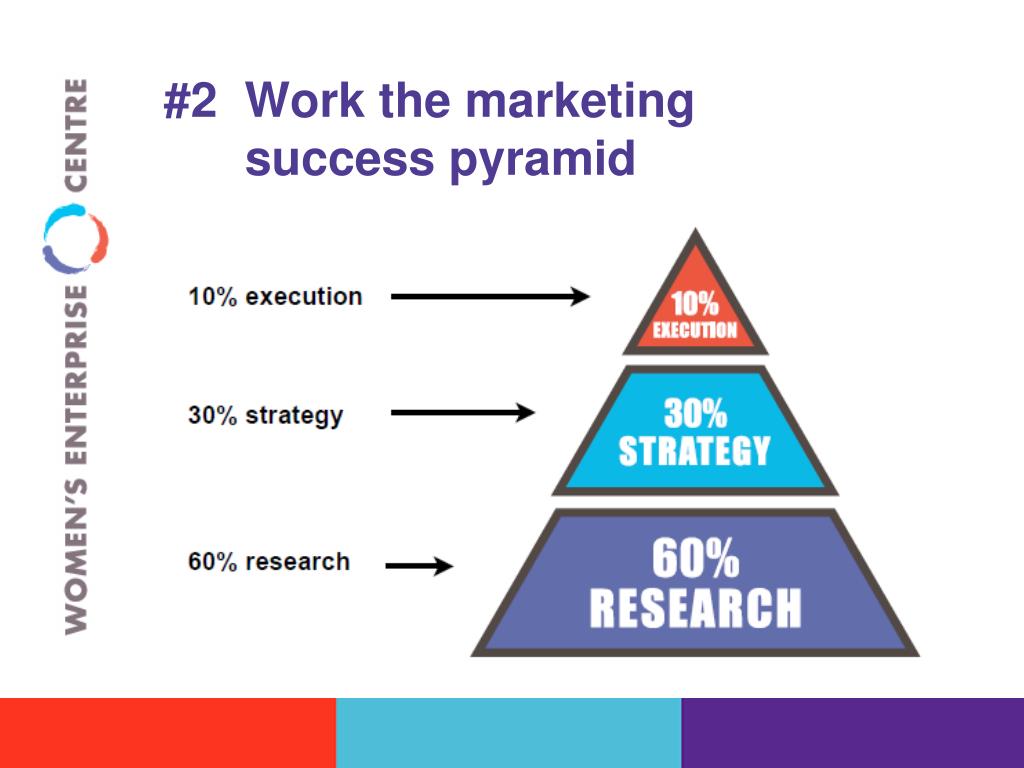 WOMEN'S ENTERPRISE CENTRE

#2 Work the marketing success pyramid

10% execution

30% strategy

60% research

10% EXECUTION

30% STRATEGY

60% RESEARCH